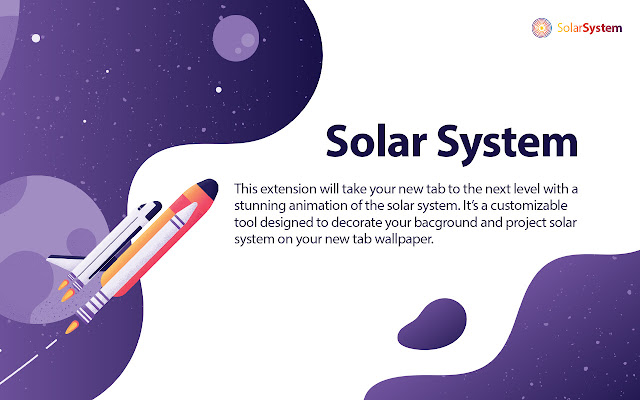 SolarSystem

Solar System

This extension will take your new tab to the next level with a stunning animation of the solar system. It's a customizable tool designed to decorate your bacground and project solar system on your new tab wallpaper.